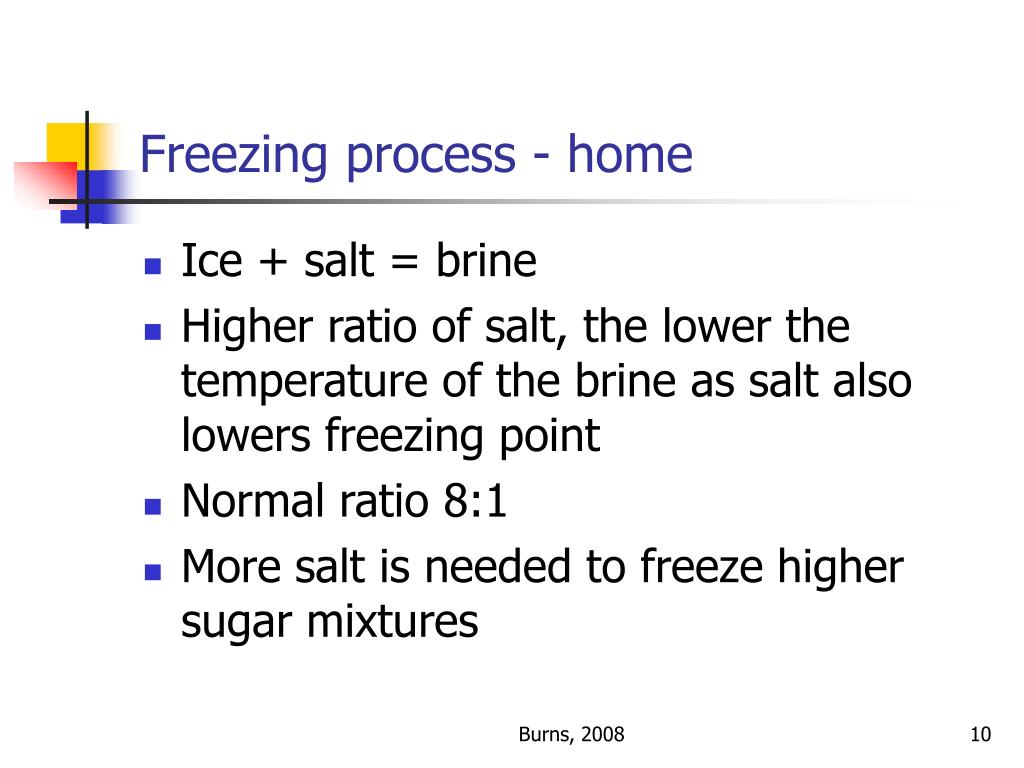 Freezing process - home

- Ice + salt = brine
- Higher ratio of salt, the lower the temperature of the brine as salt also lowers freezing point
- Normal ratio 8:1
- More salt is needed to freeze higher sugar mixtures

Burns, 2008

10